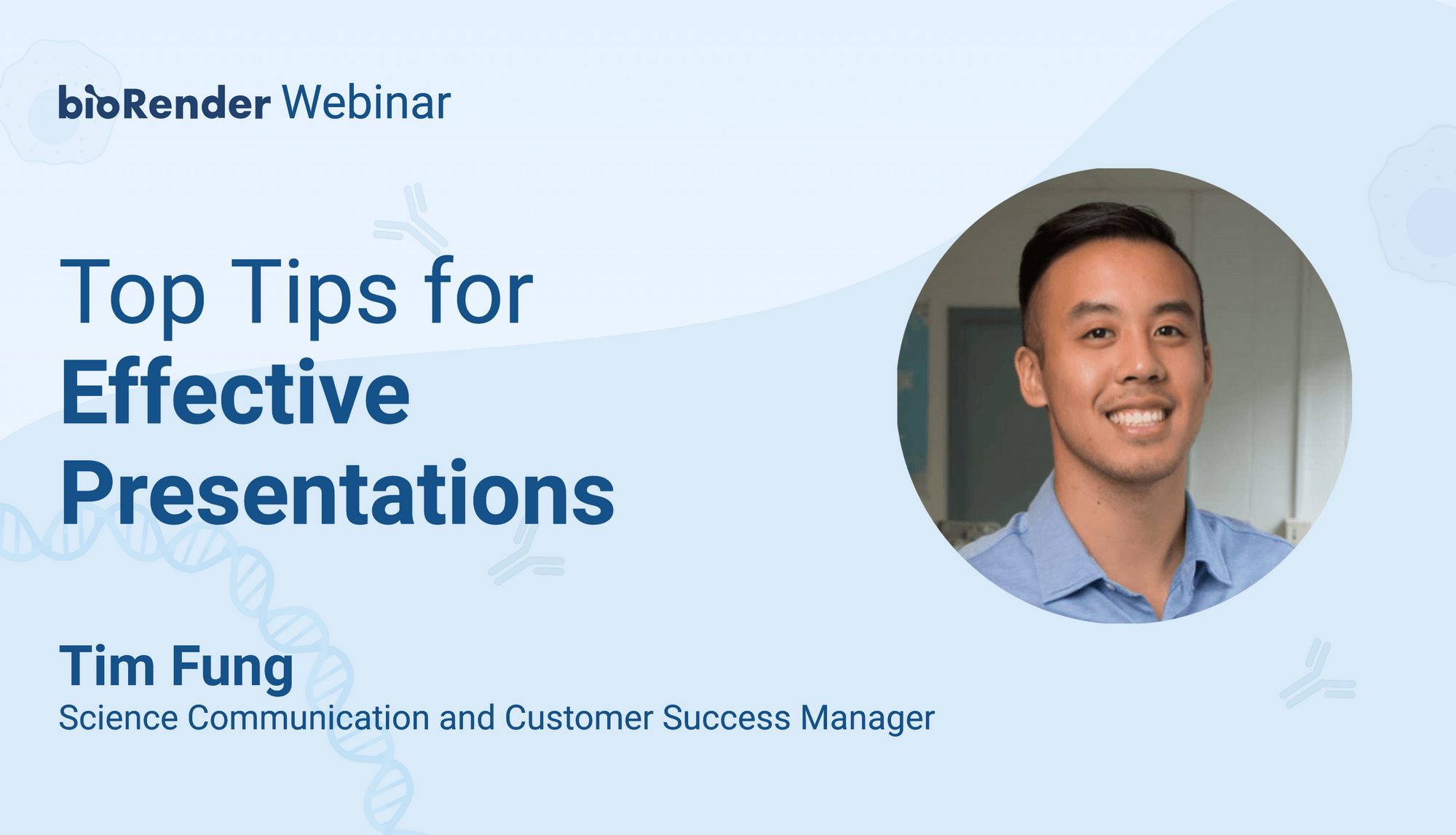 bioRender Webinar

Top Tips for Effective Presentations

Tim Fung
Science Communication and Customer Success Manager